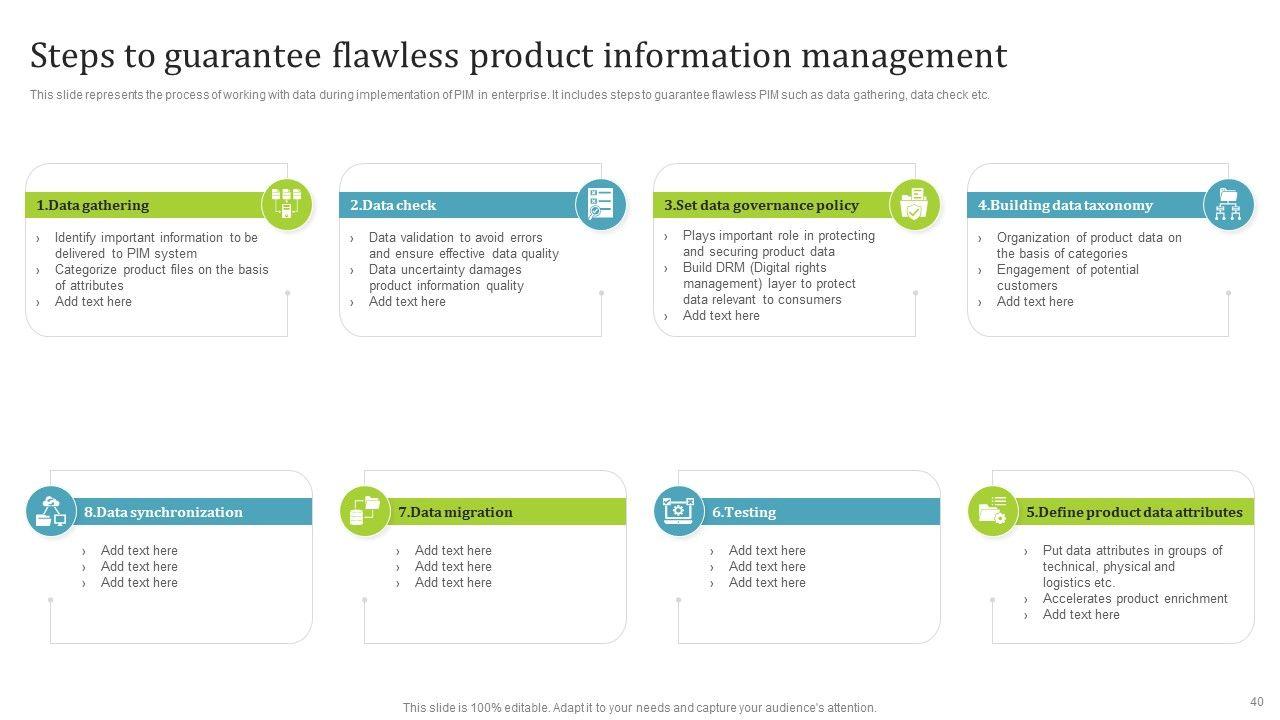 Steps to guarantee flawless product information management

This slide represents the process of working with data during implementation of PIM in enterprise. It includes steps to guarantee flawless PIM such as data gathering, data check etc.

1.Data gathering
› Identify important information to be delivered to PIM system
› Categorize product files on the basis of attributes
› Add text here

2.Data check
› Data validation to avoid errors and ensure effective data quality
› Data uncertainty damages product information quality
› Add text here

3.Set data governance policy
› Plays important role in protecting and securing product data
› Build DRM (Digital rights management) layer to protect data relevant to consumers
› Add text here

4.Building data taxonomy
› Organization of product data on the basis of categories
› Engagement of potential customers
› Add text here

8.Data synchronization
› Add text here
› Add text here
› Add text here

7.Data migration
› Add text here
› Add text here
› Add text here

6.Testing
› Add text here
› Add text here
› Add text here

5.Define product data attributes
› Put data attributes in groups of technical, physical and logistics etc.
› Accelerates product enrichment
› Add text here

This slide is 100% editable. Adapt it to your needs and capture your audience's attention.

40